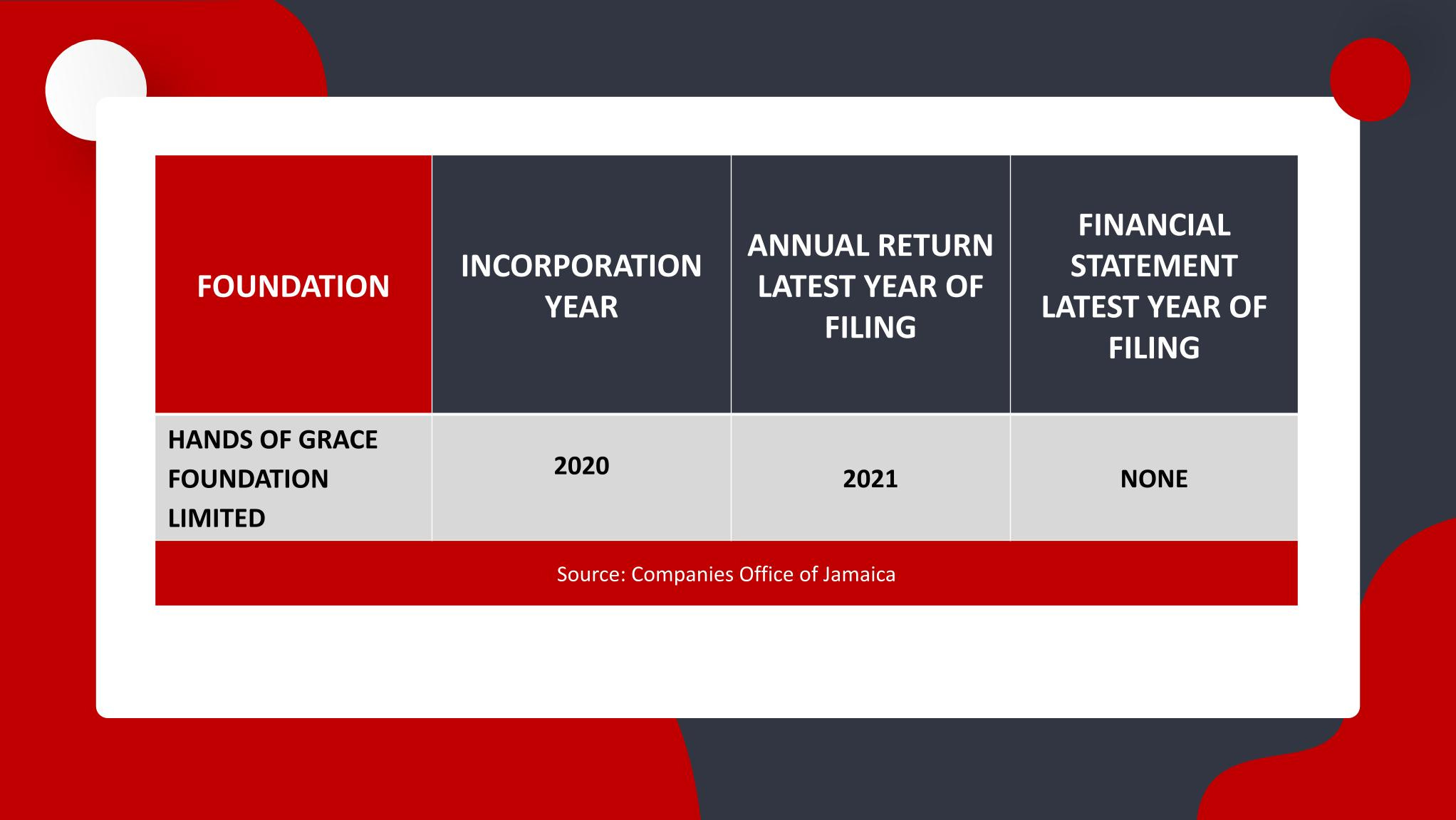 | FOUNDATION | INCORPORATION YEAR | ANNUAL RETURN LATEST YEAR OF FILING | FINANCIAL STATEMENT LATEST YEAR OF FILING |
|---|---|---|---|
| HANDS OF GRACE FOUNDATION LIMITED | 2020 | 2021 | NONE |

Source: Companies Office of Jamaica